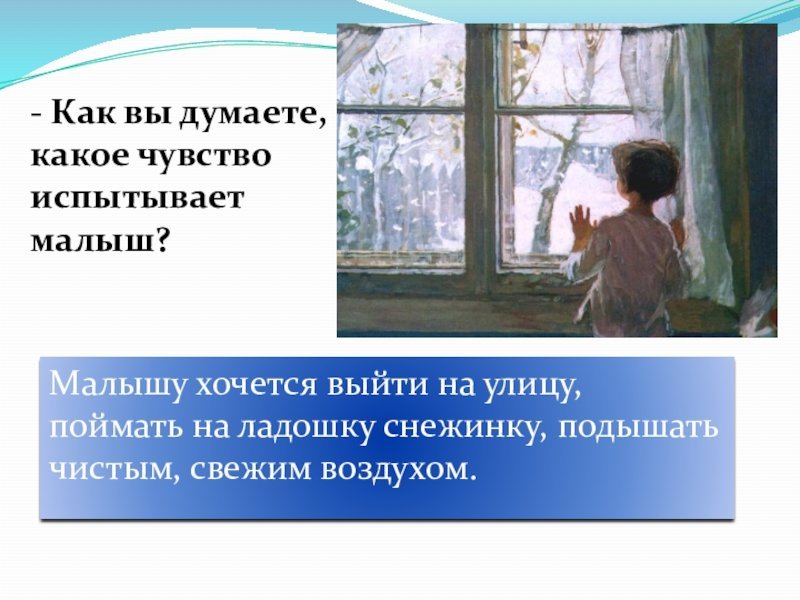 - Как вы думаете, какое чувство испытывает малыш?

Малышу хочется выйти на улицу, поймать на ладошку снежинку, подышать чистым, свежим воздухом.